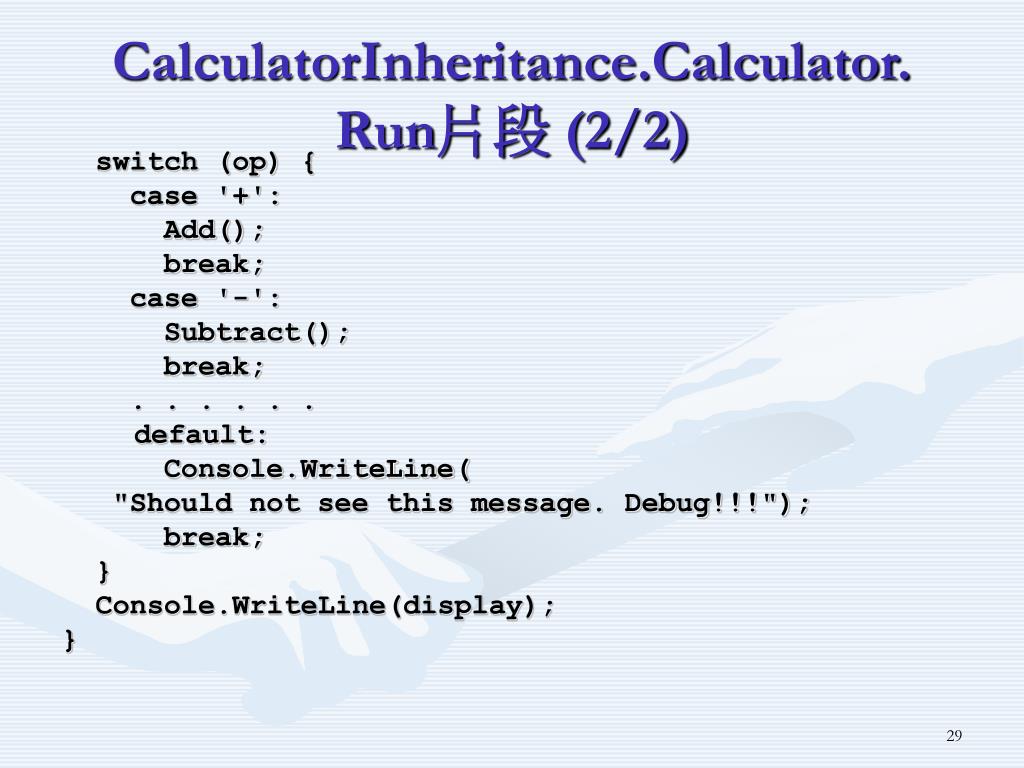 CalculatorInheritance.Calculator.Run片段 (2/2)

switch (op) {
case '+':
Add();
break;
case '-':
Subtract();
break;
. . . . . .
default:
Console.WriteLine(
"Should not see this message. Debug!!!");
break;
}
Console.WriteLine(display);
}

29